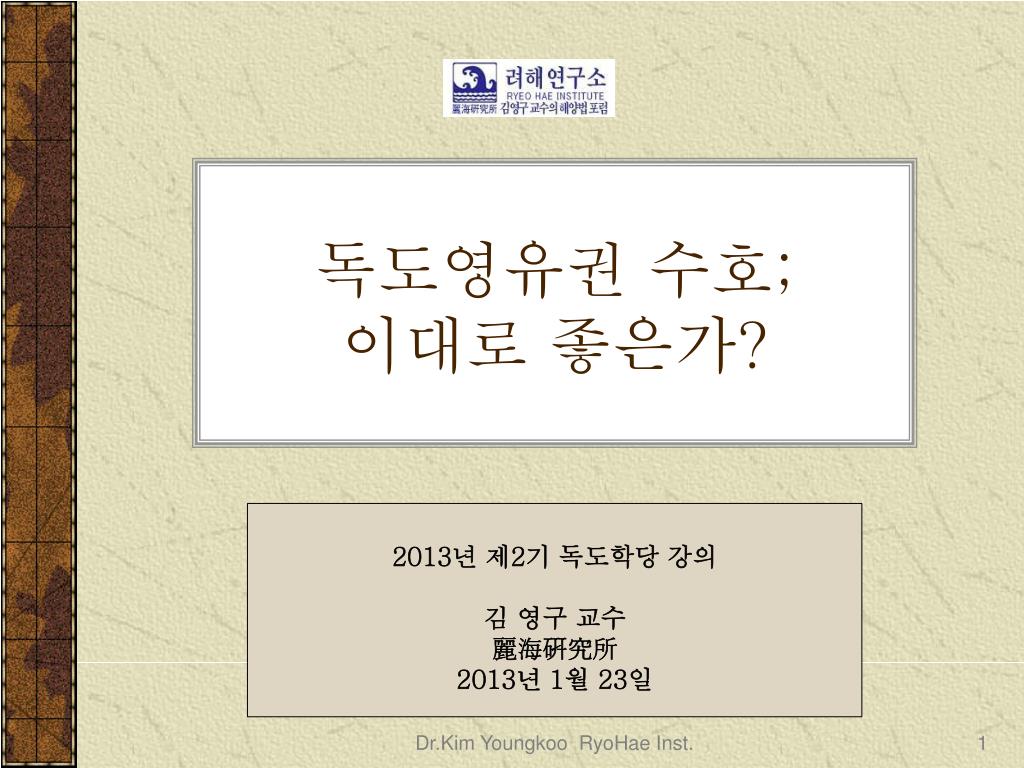 려해연구소
RYEO HAE INSTITUTE
麗海硏究所 김영구 교수의 해양법 포럼

독도영유권 수호;
이대로 좋은가?

2013년 제2기 독도학당 강의

김 영구 교수
麗海硏究所
2013년 1월 23일

Dr.Kim Youngkoo RyoHae Inst.

1